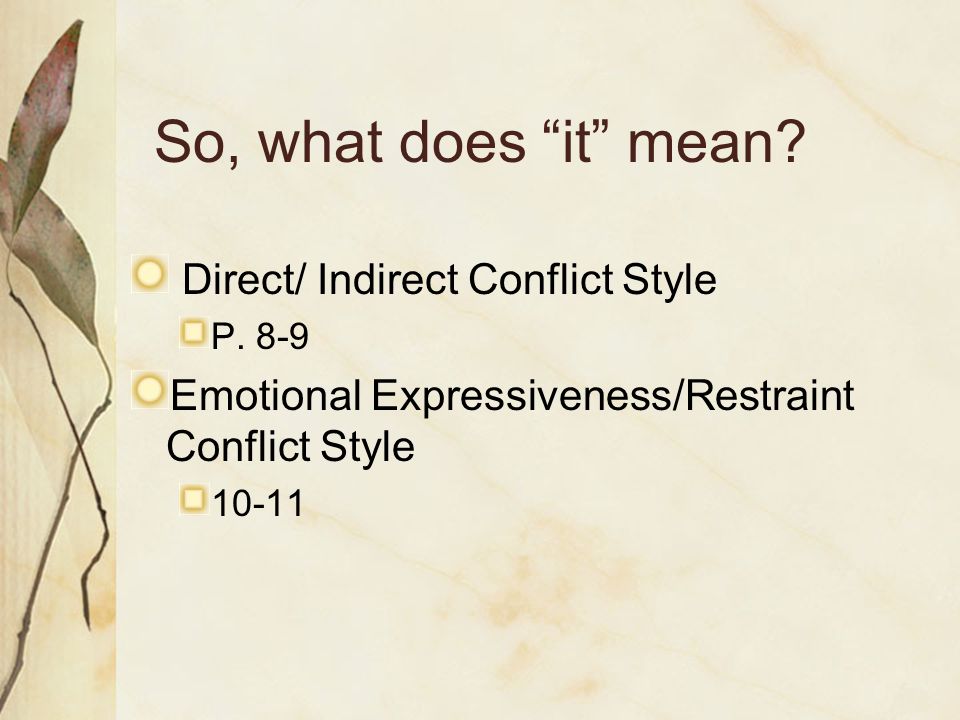 So, what does “it” mean?

Direct/ Indirect Conflict Style

P. 8-9

Emotional Expressiveness/Restraint Conflict Style

10-11